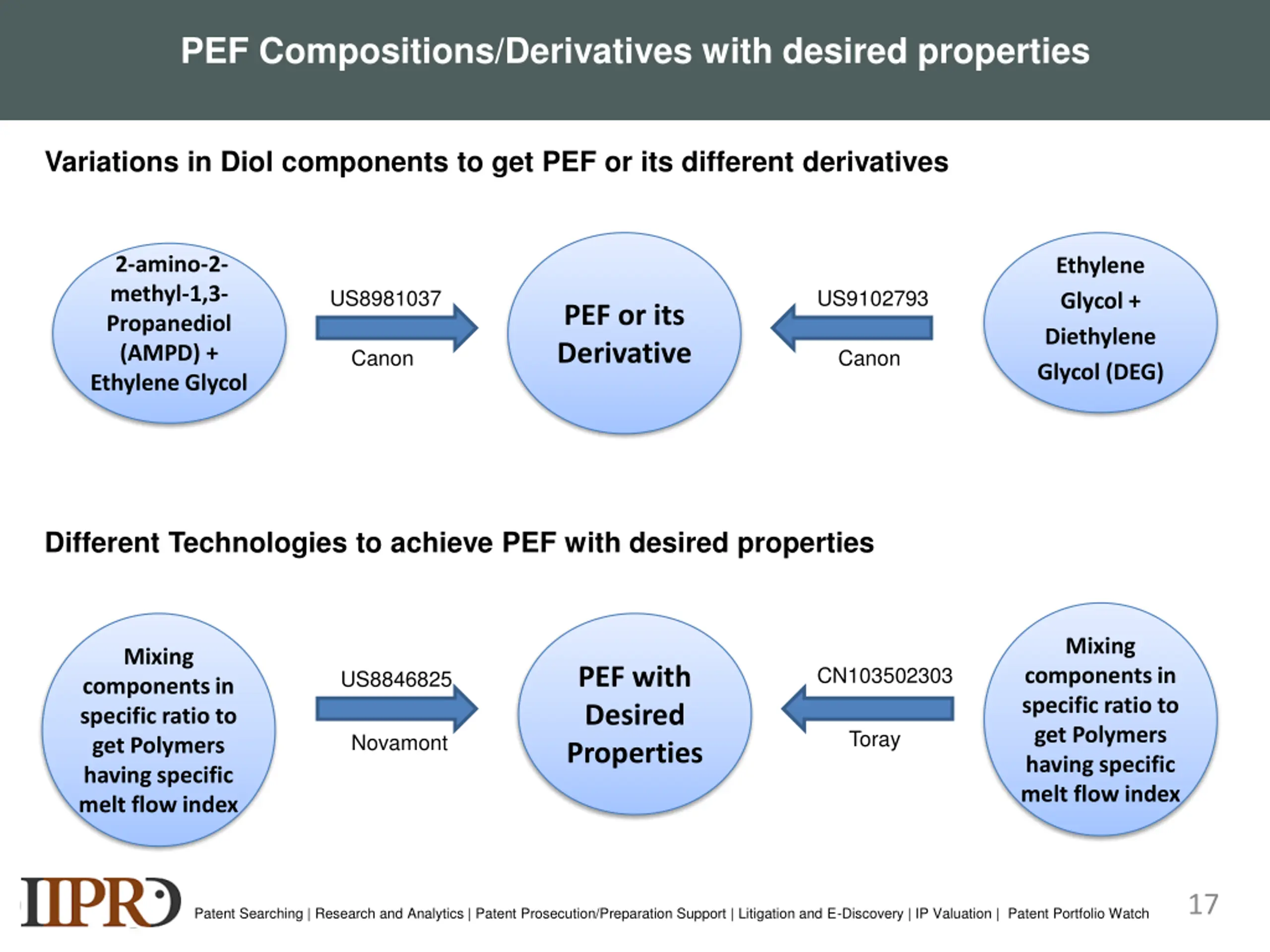 PEF Compositions/Derivatives with desired properties

Variations in Diol components to get PEF or its different derivatives

2-amino-2-methyl-1,3-Propanediol (AMPD) + Ethylene Glycol

US8981037

Canon

PEF or its Derivative

US9102793

Canon

Ethylene Glycol + Diethylene Glycol (DEG)

Different Technologies to achieve PEF with desired properties

Mixing components in specific ratio to get Polymers having specific melt flow index

US8846825

Novamont

PEF with Desired Properties

CN103502303

Toray

Mixing components in specific ratio to get Polymers having specific melt flow index

IIPRD

Patent Searching | Research and Analytics | Patent Prosecution/Preparation Support | Litigation and E-Discovery | IP Valuation | Patent Portfolio Watch

17